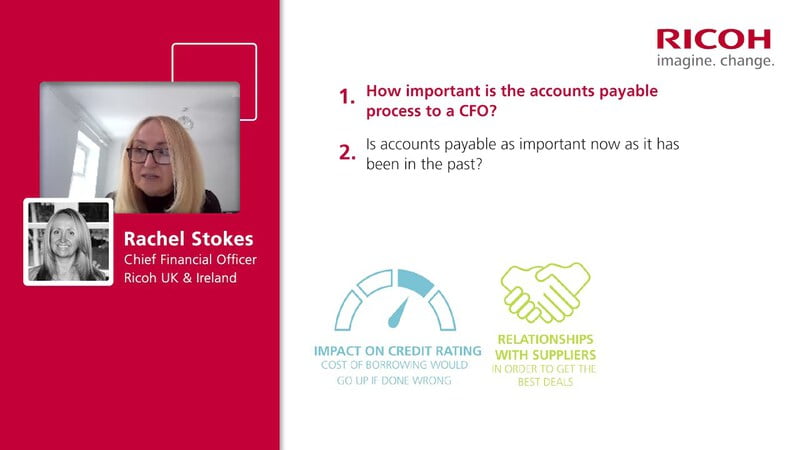 RICOH
imagine. change.

1. How important is the accounts payable process to a CFO?

2. Is accounts payable as important now as it has been in the past?

Rachel Stokes
Chief Financial Officer
Ricoh UK & Ireland

IMPACT ON CREDIT RATING
COST OF BORROWING WOULD GO UP IF DONE WRONG

RELATIONSHIPS WITH SUPPLIERS
IN ORDER TO GET THE BEST DEALS